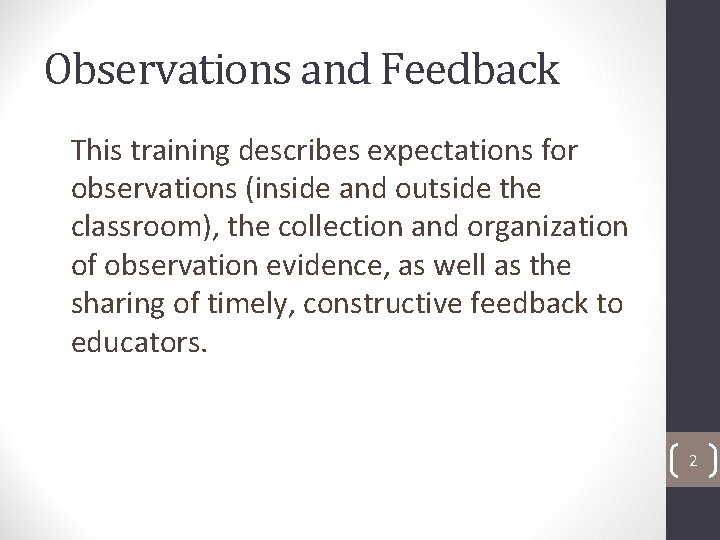 Observations and Feedback

This training describes expectations for observations (inside and outside the classroom), the collection and organization of observation evidence, as well as the sharing of timely, constructive feedback to educators.

2